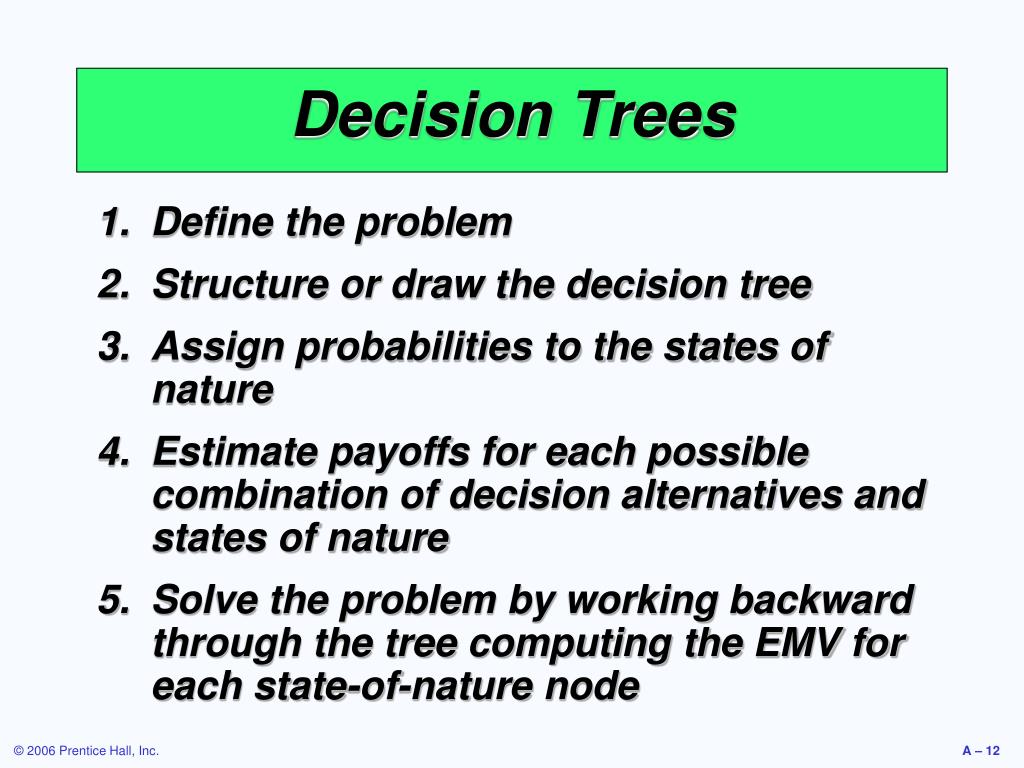 Decision Trees

1. Define the problem
2. Structure or draw the decision tree
3. Assign probabilities to the states of nature
4. Estimate payoffs for each possible combination of decision alternatives and states of nature
5. Solve the problem by working backward through the tree computing the EMV for each state-of-nature node

© 2006 Prentice Hall, Inc.

A – 12